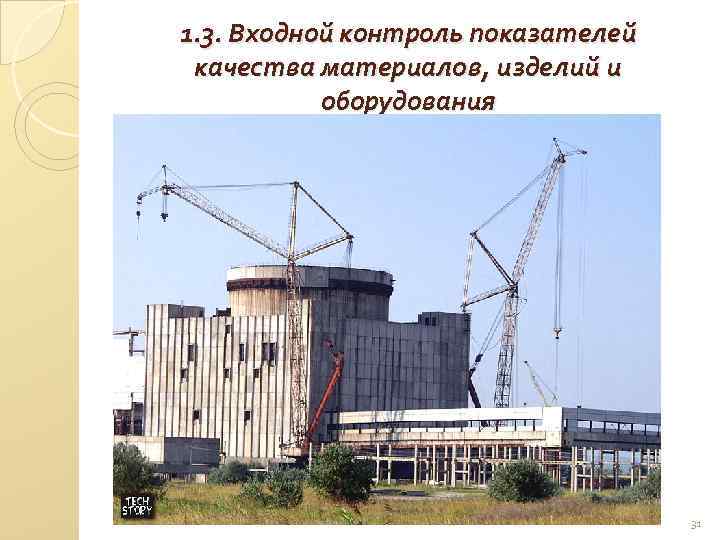 1.3. Входной контроль показателей качества материалов, изделий и оборудования

TECH STORY

31